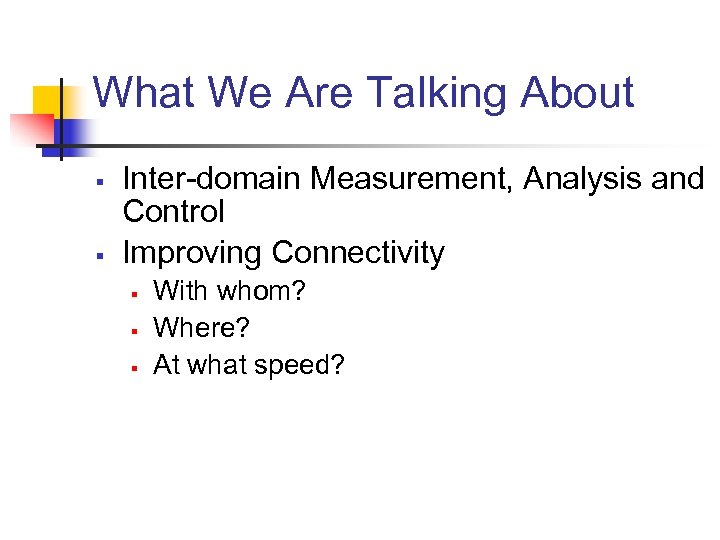 What We Are Talking About

- Inter-domain Measurement, Analysis and Control
- Improving Connectivity
  - With whom?
  - Where?
  - At what speed?